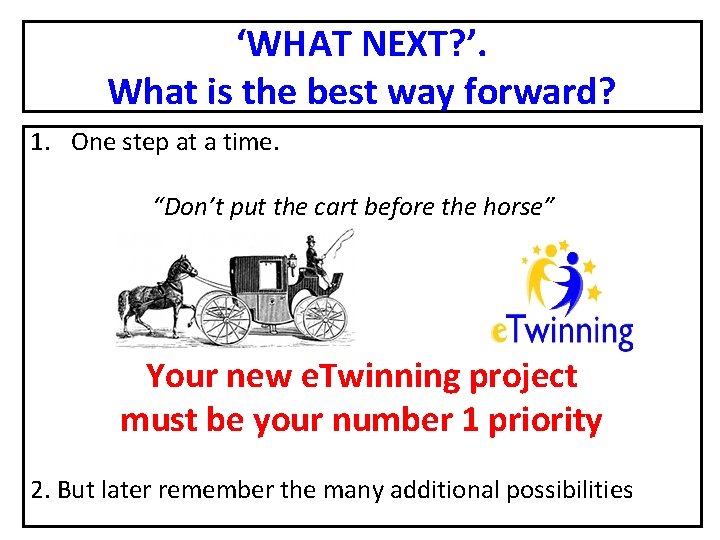 ‘WHAT NEXT?’.
What is the best way forward?

1. One step at a time.

“Don’t put the cart before the horse”

eTwinning

Your new eTwinning project must be your number 1 priority

2. But later remember the many additional possibilities